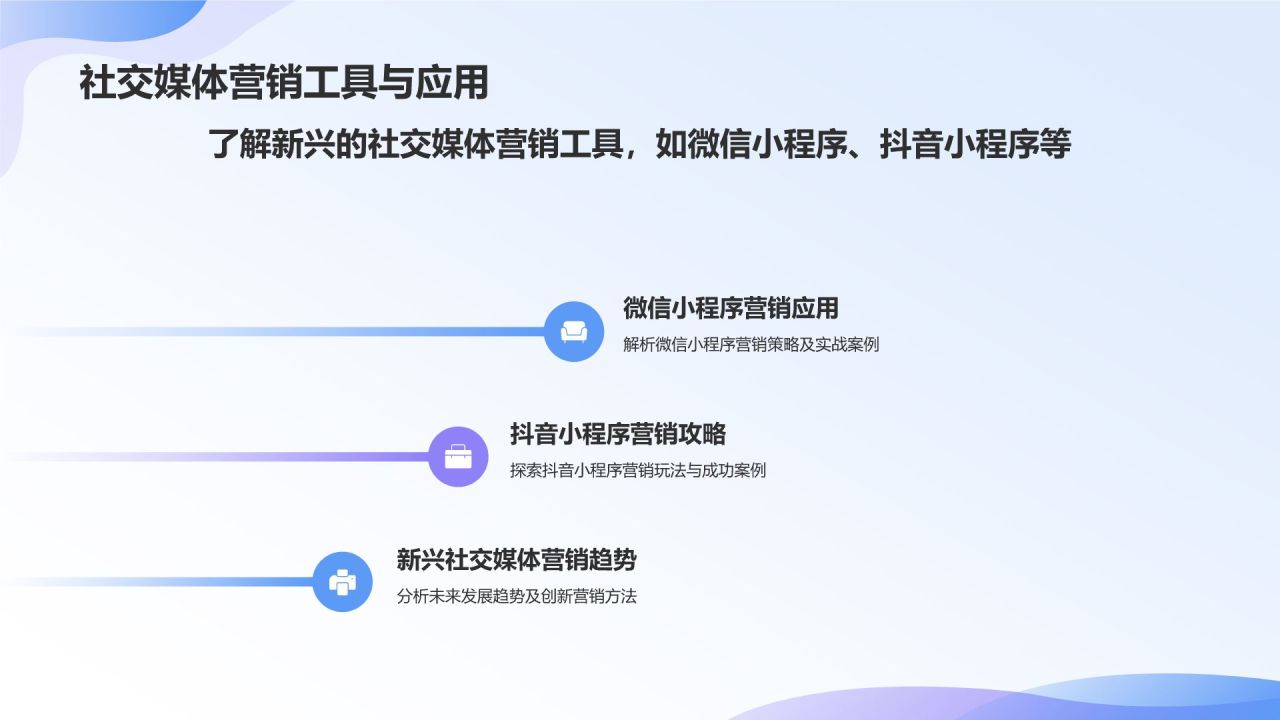 社交媒体营销工具与应用

了解新兴的社交媒体营销工具，如微信小程序、抖音小程序等

微信小程序营销应用

解析微信小程序营销策略及实战案例

抖音小程序营销攻略

探索抖音小程序营销玩法与成功案例

新兴社交媒体营销趋势

分析未来发展趋势及创新营销方法